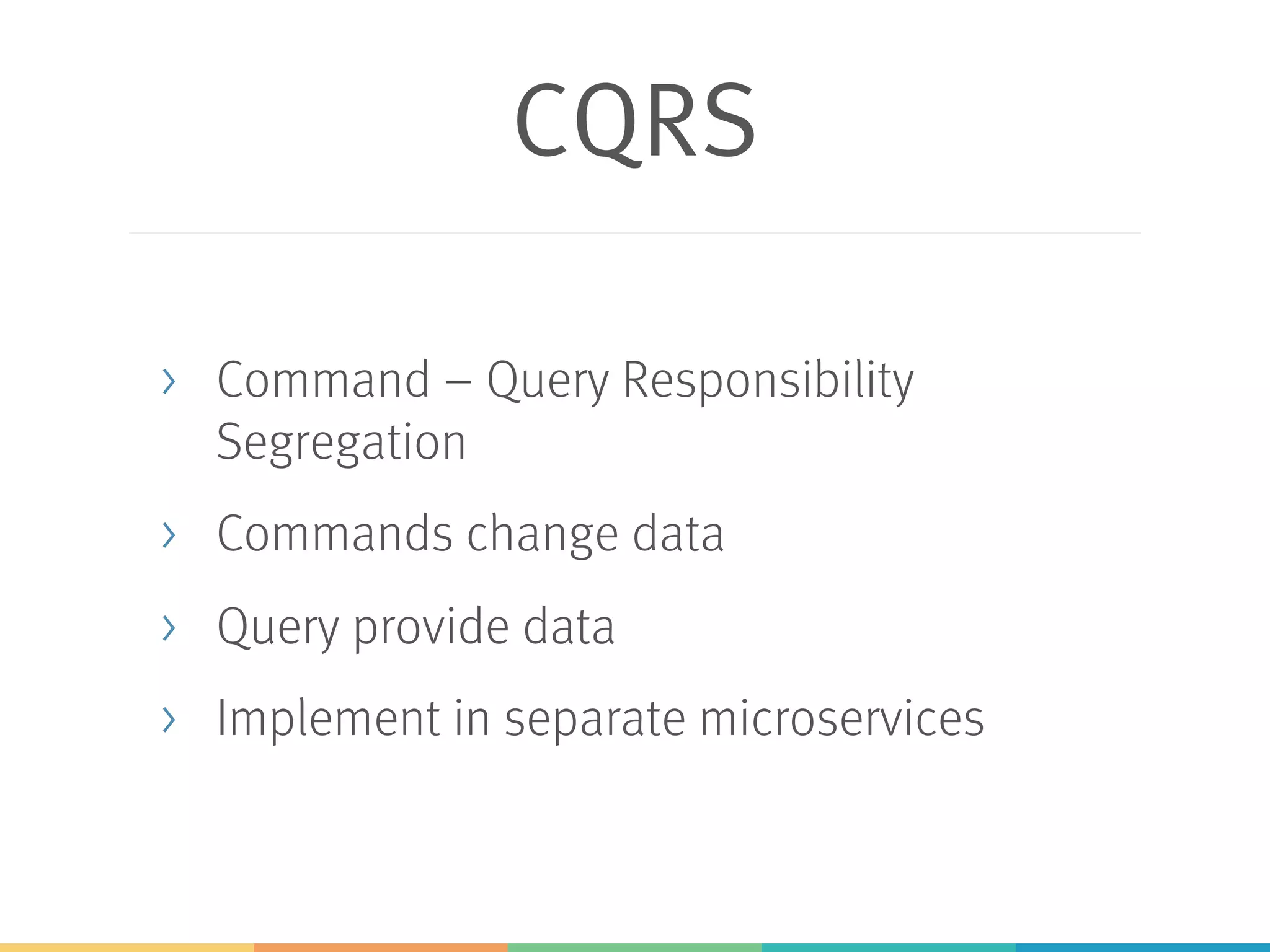 CQRS

› Command – Query Responsibility Segregation

› Commands change data

› Query provide data

› Implement in separate microservices